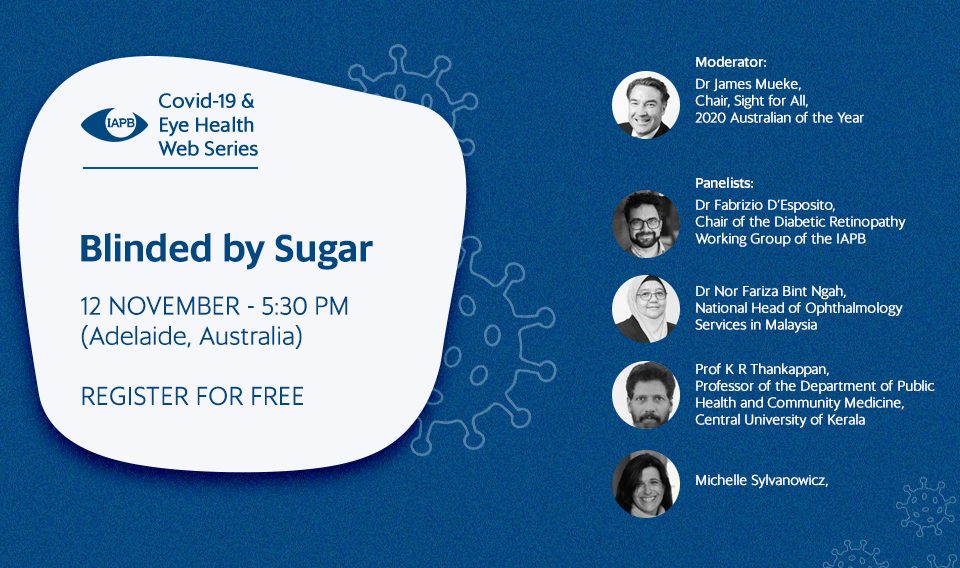 IAPB

Covid-19 & Eye Health Web Series

Blinded by Sugar

12 NOVEMBER - 5:30 PM (Adelaide, Australia)

REGISTER FOR FREE

Moderator:

Dr James Mueke, Chair, Sight for All, 2020 Australian of the Year

Panelists:

Dr Fabrizio D'Esposito, Chair of the Diabetic Retinopathy Working Group of the IAPB

Dr Nor Fariza Bint Ngah, National Head of Ophthalmology Services in Malaysia

Prof K R Thankappan, Professor of the Department of Public Health and Community Medicine, Central University of Kerala

Michelle Sylvanowicz,